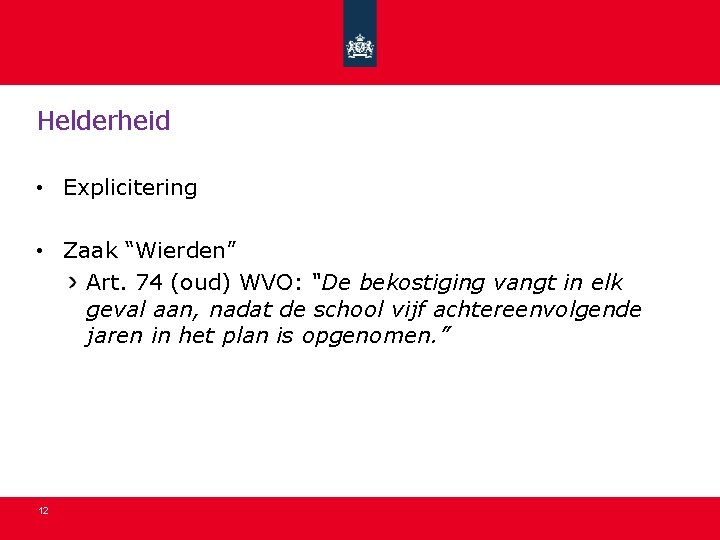 Helderheid

• Explicitering

• Zaak “Wierden”

› Art. 74 (oud) WVO: “De bekostiging vangt in elk geval aan, nadat de school vijf achtereenvolgende jaren in het plan is opgenomen.”

12